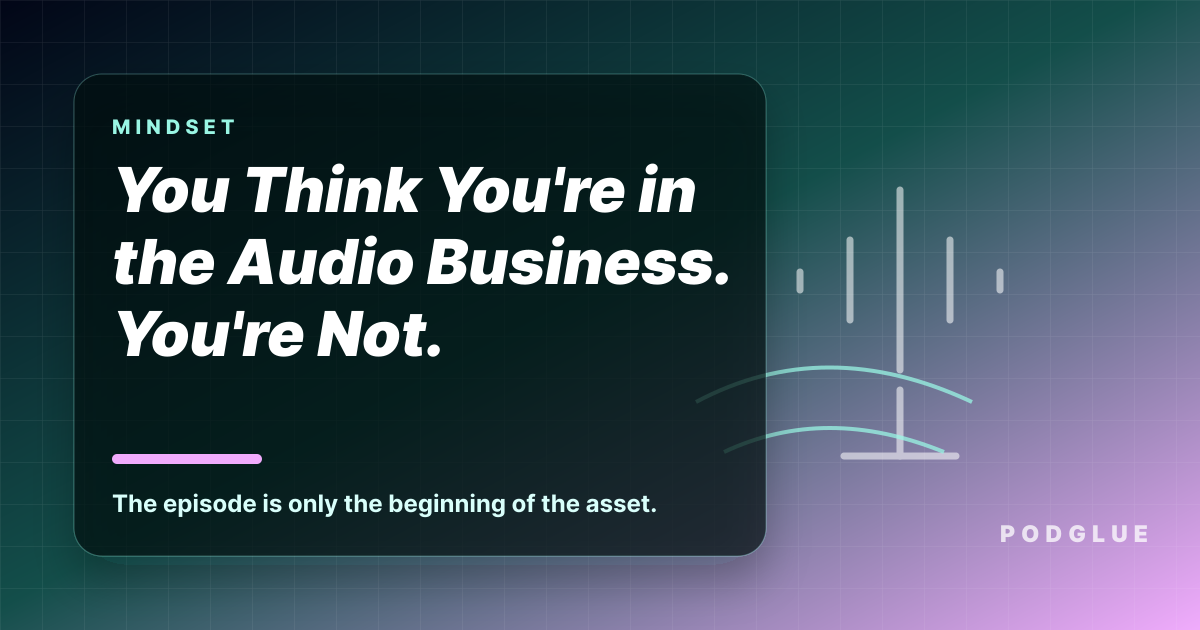 MINDSET

You Think You're in the Audio Business. You're Not.

The episode is only the beginning of the asset.

PODGLUE